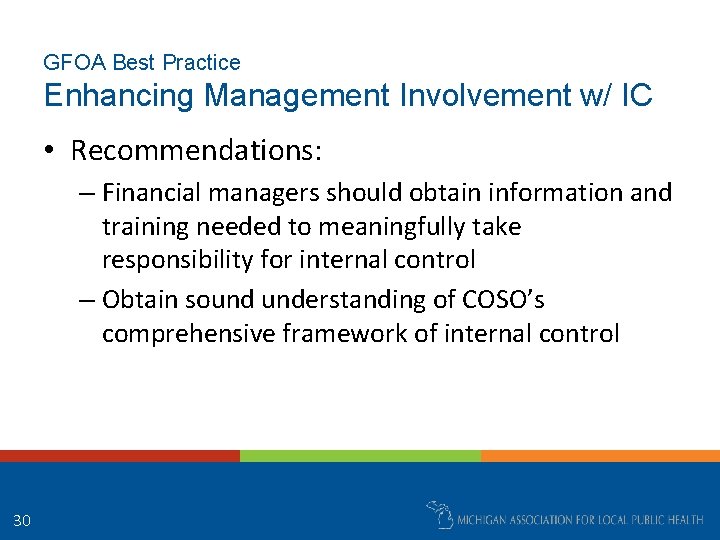 GFOA Best Practice
Enhancing Management Involvement w/ IC

• Recommendations:
– Financial managers should obtain information and training needed to meaningfully take responsibility for internal control
– Obtain sound understanding of COSO's comprehensive framework of internal control

30

MICHIGAN ASSOCIATION FOR LOCAL PUBLIC HEALTH